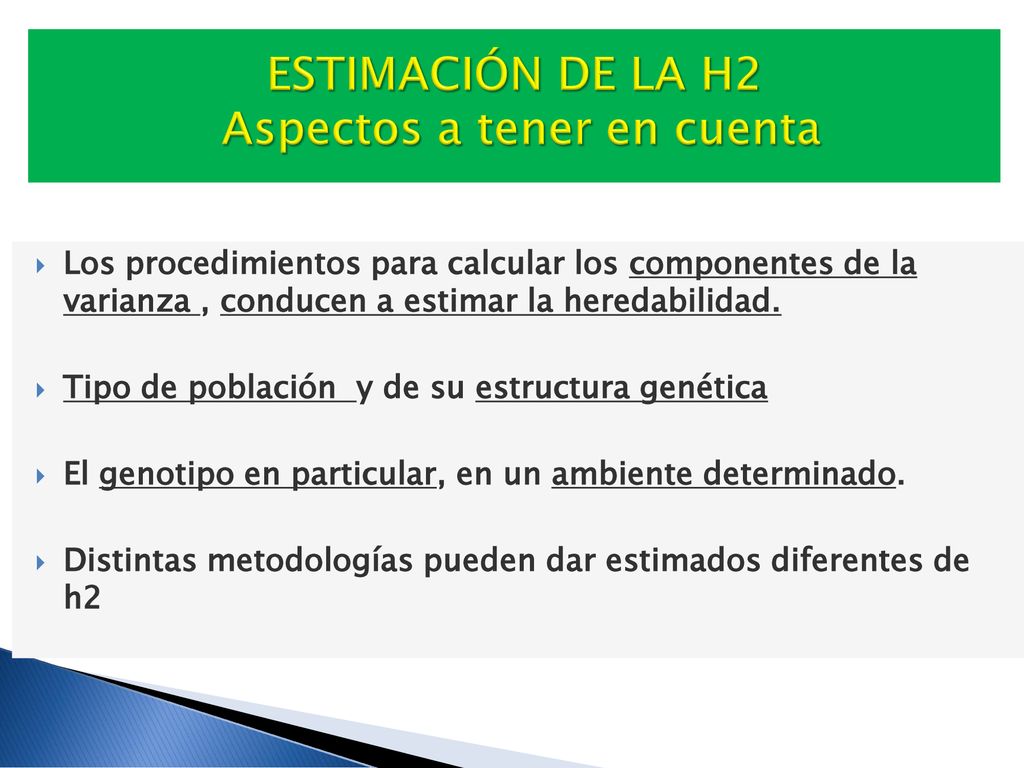 ESTIMACIÓN DE LA H2
Aspectos a tener en cuenta

Los procedimientos para calcular los componentes de la varianza , conducen a estimar la heredabilidad.

Tipo de población y de su estructura genética

El genotipo en particular, en un ambiente determinado.

Distintas metodologías pueden dar estimados diferentes de h2